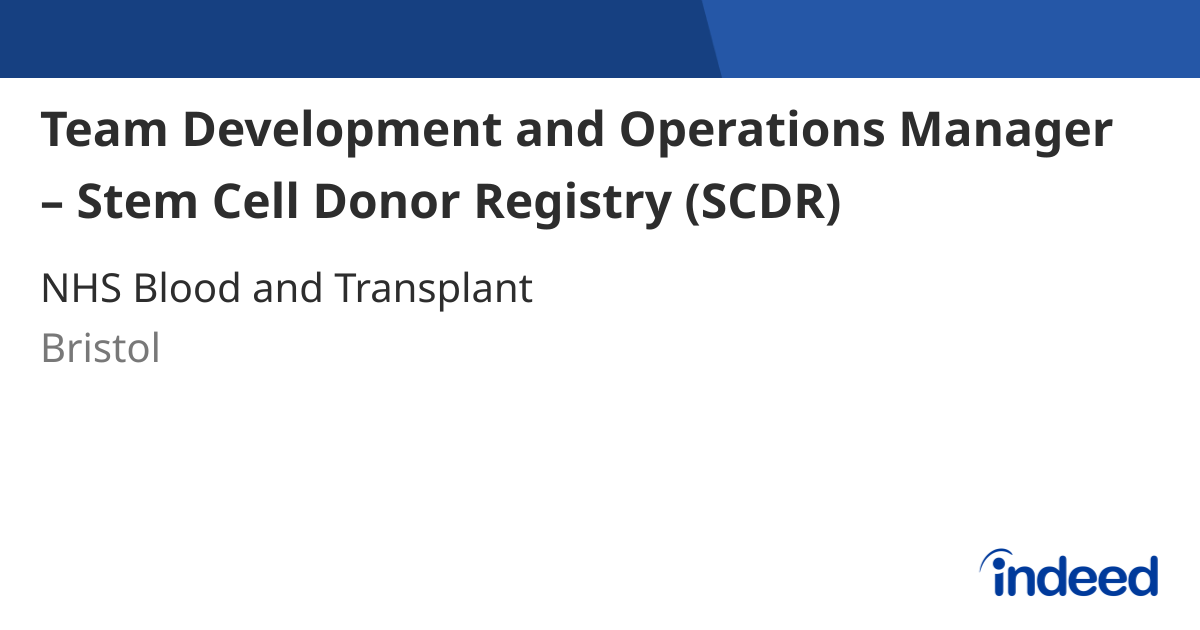 Team Development and Operations Manager – Stem Cell Donor Registry (SCDR)

NHS Blood and Transplant

Bristol

indeed